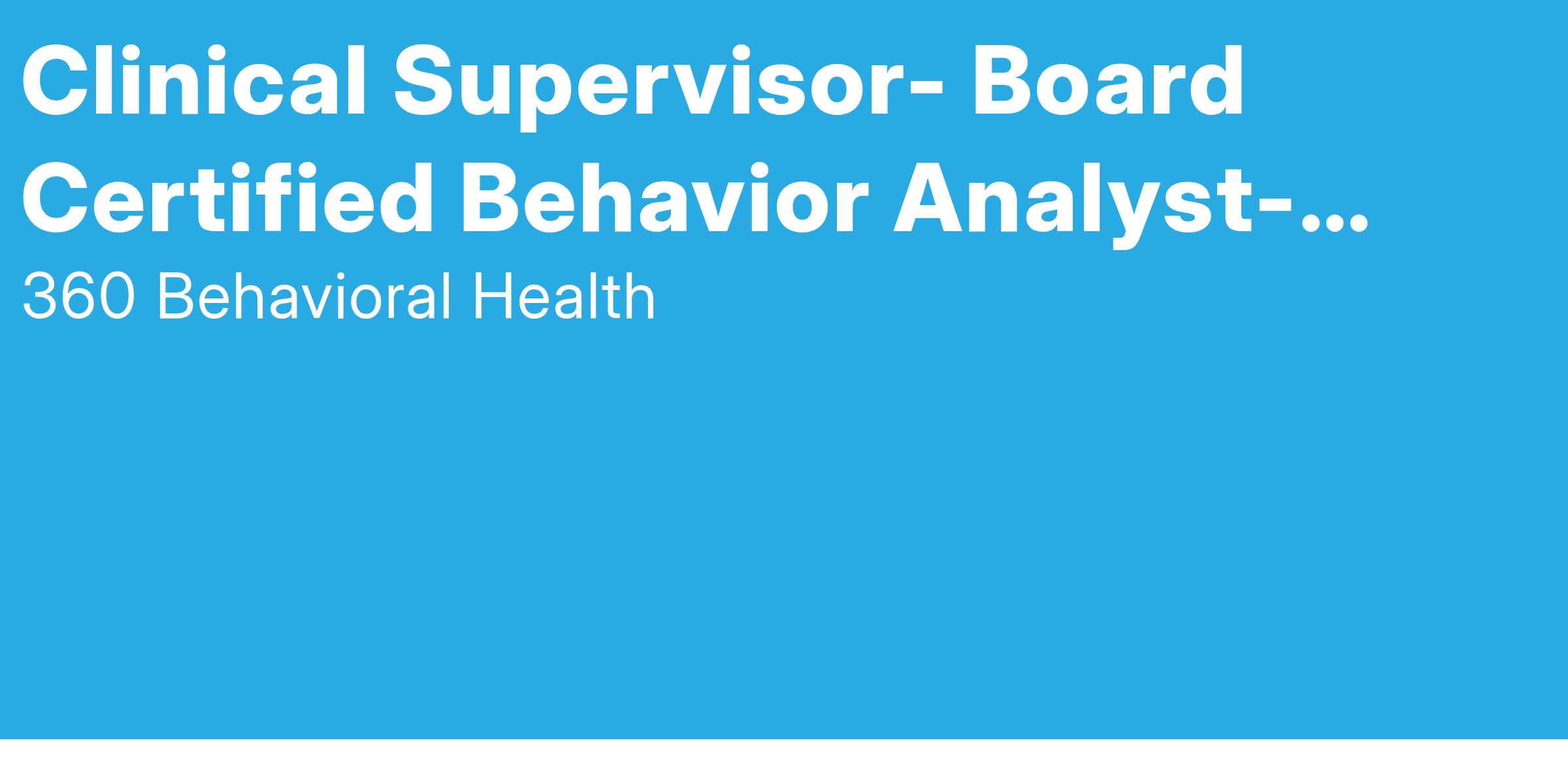 Clinical Supervisor- Board Certified Behavior Analyst-...

360 Behavioral Health